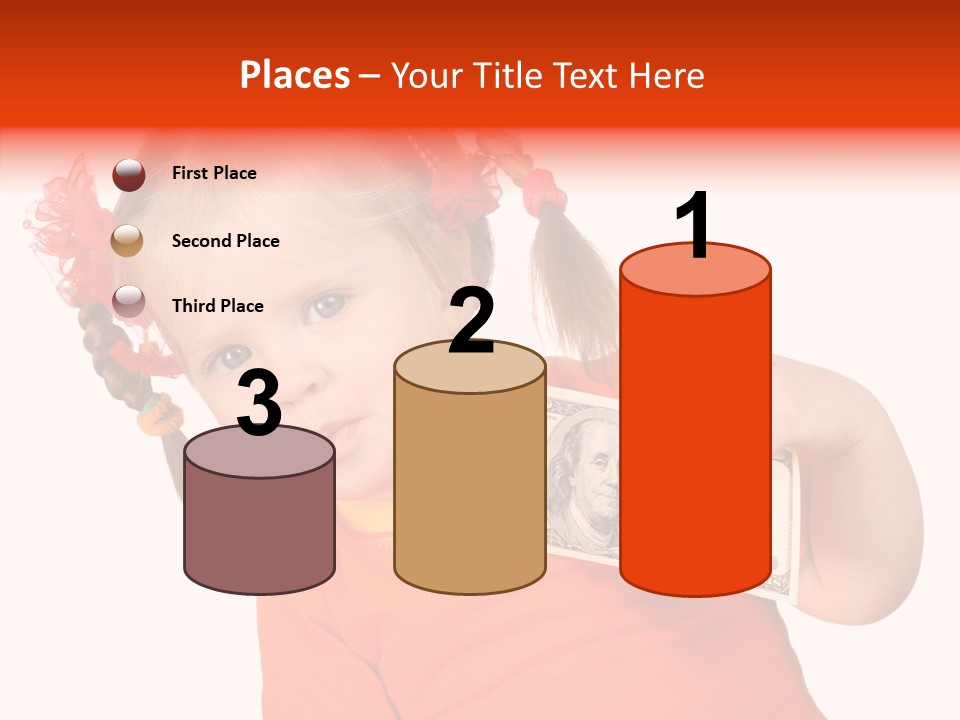 Places – Your Title Text Here

First Place

Second Place

Third Place

3

2

1